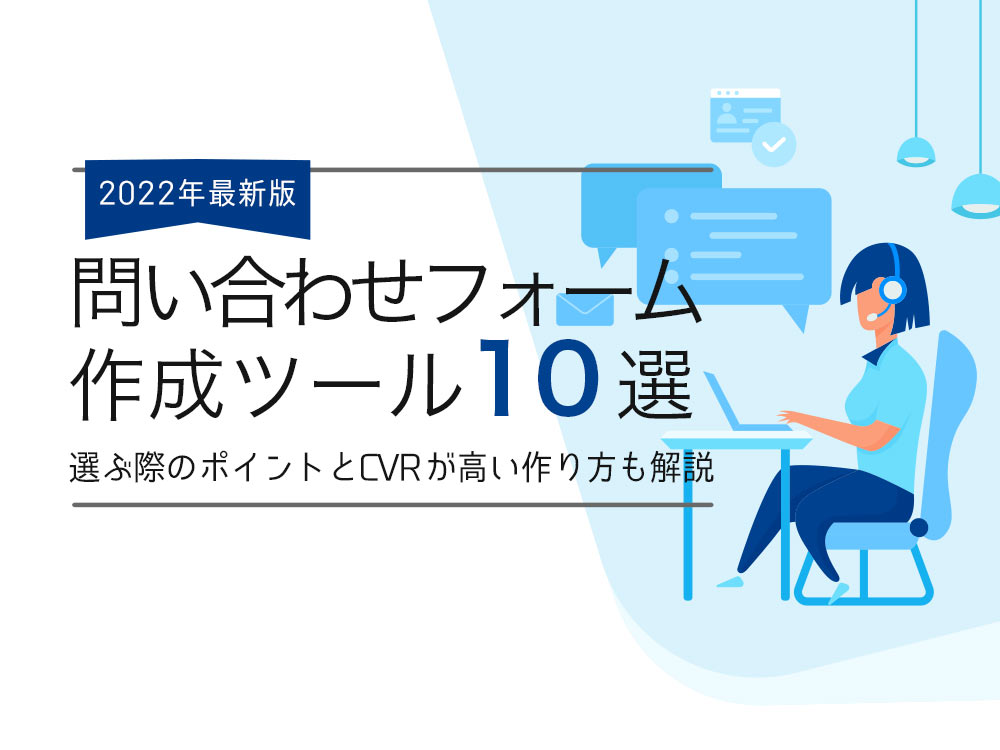 2022年最新版

問い合わせフォーム作成ツール10選

選ぶ際のポイントとCVRが高い作り方も解説